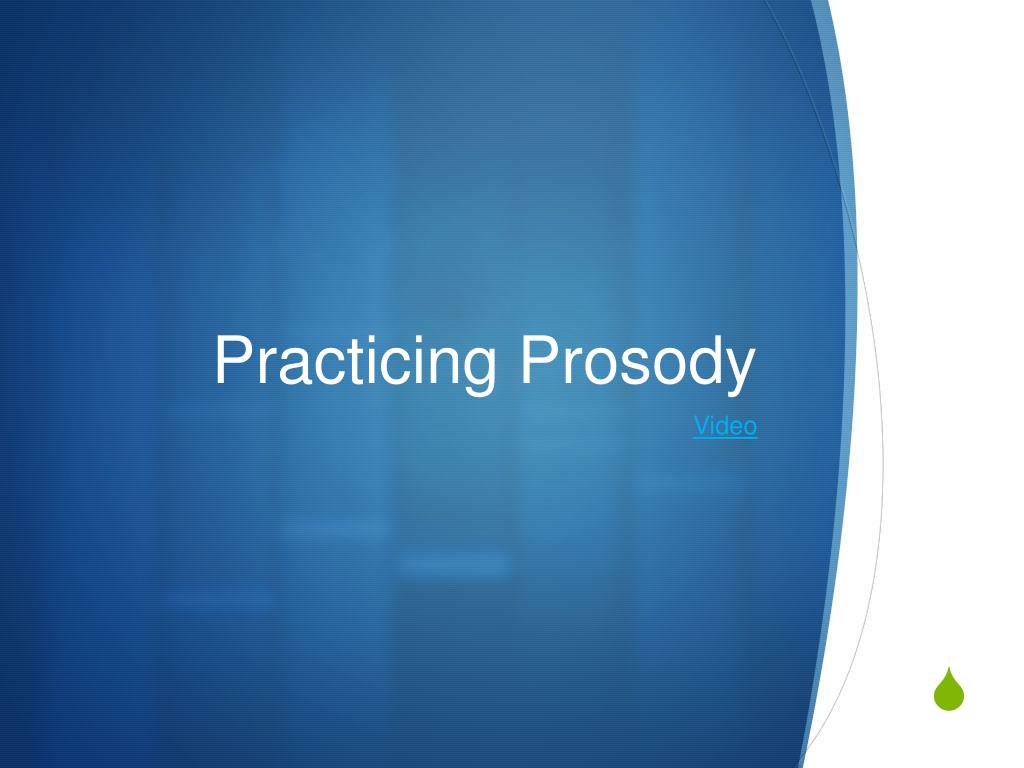 Practicing Prosody

Video